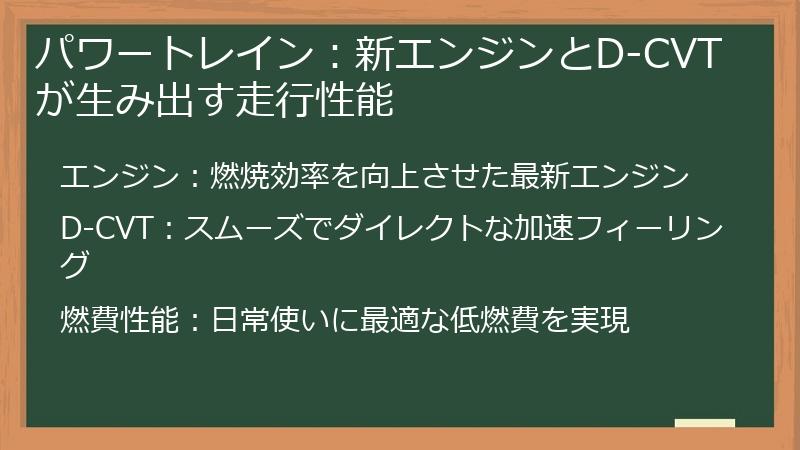 パワートレイン：新エンジンとD-CVTが生み出す走行性能

エンジン：燃焼効率を向上させた最新エンジン

D-CVT：スムーズでダイレクトな加速フィーリング

燃費性能：日常使いに最適な低燃費を実現